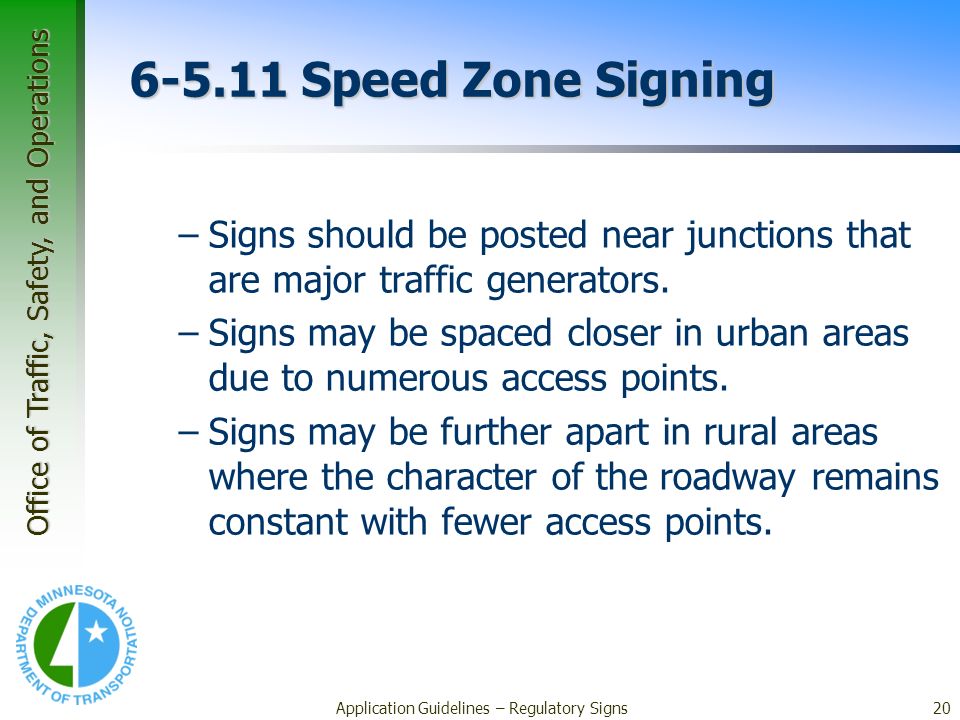 Office of Traffic, Safety, and Operations

6-5.11 Speed Zone Signing

– Signs should be posted near junctions that are major traffic generators.

– Signs may be spaced closer in urban areas due to numerous access points.

– Signs may be further apart in rural areas where the character of the roadway remains constant with fewer access points.

MINNESOTA DEPARTMENT OF TRANSPORTATION

Application Guidelines – Regulatory Signs

20